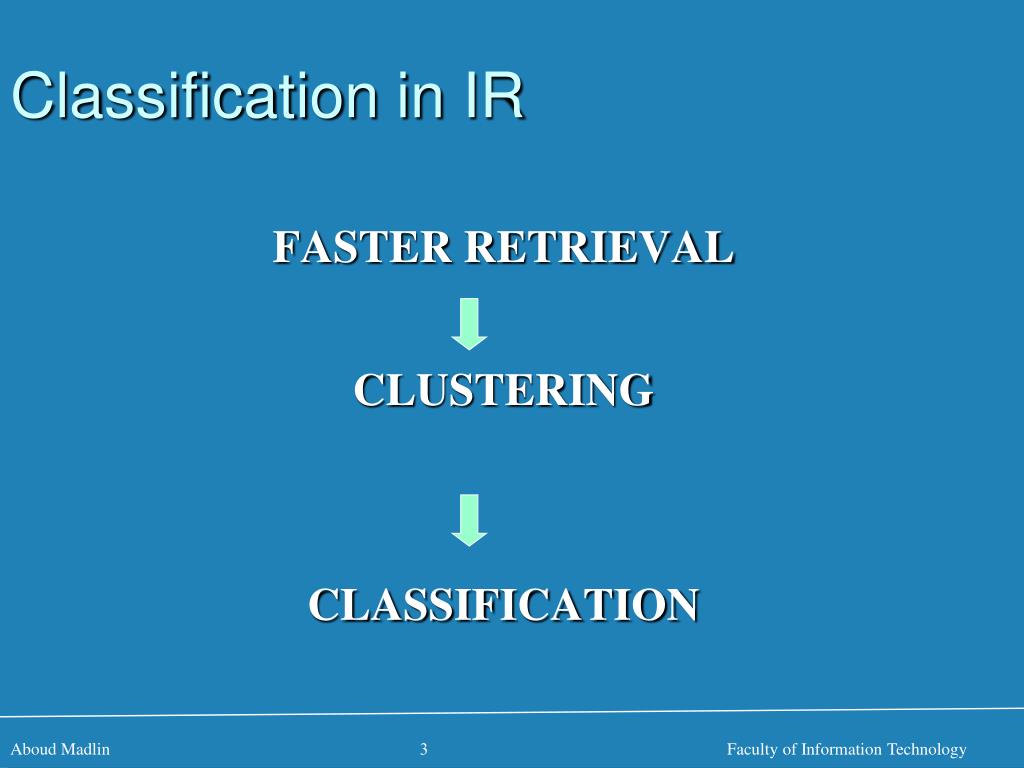 Classification in IR

FASTER RETRIEVAL

CLUSTERING

CLASSIFICATION

Aboud Madlin 3 Faculty of Information Technology